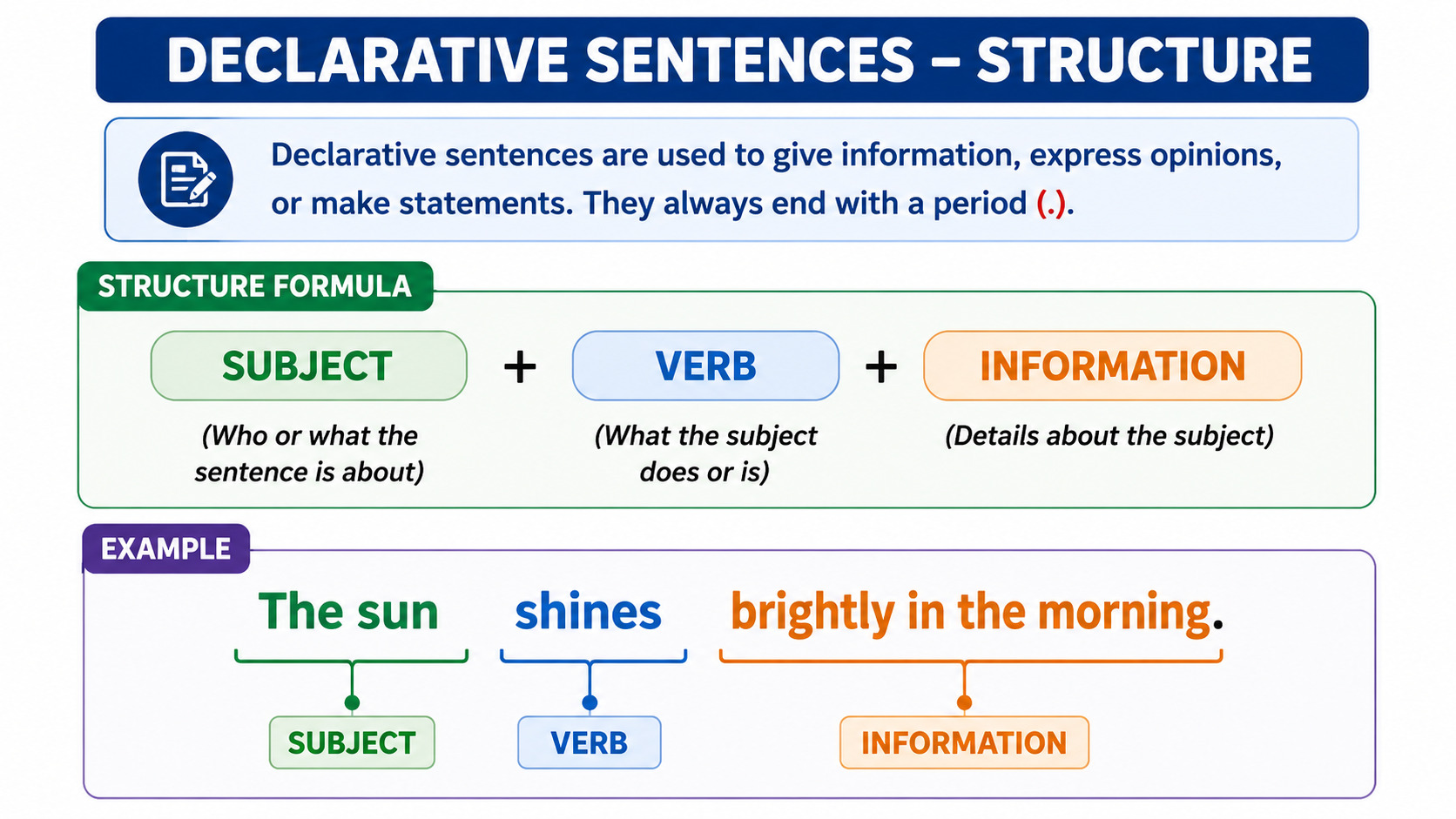 DECLARATIVE SENTENCES – STRUCTURE

Declarative sentences are used to give information, express opinions, or make statements. They always end with a period (.).

STRUCTURE FORMULA

SUBJECT + VERB + INFORMATION

(Who or what the sentence is about)

(What the subject does or is)

(Details about the subject)

EXAMPLE

The sun shines brightly in the morning.

SUBJECT

VERB

INFORMATION